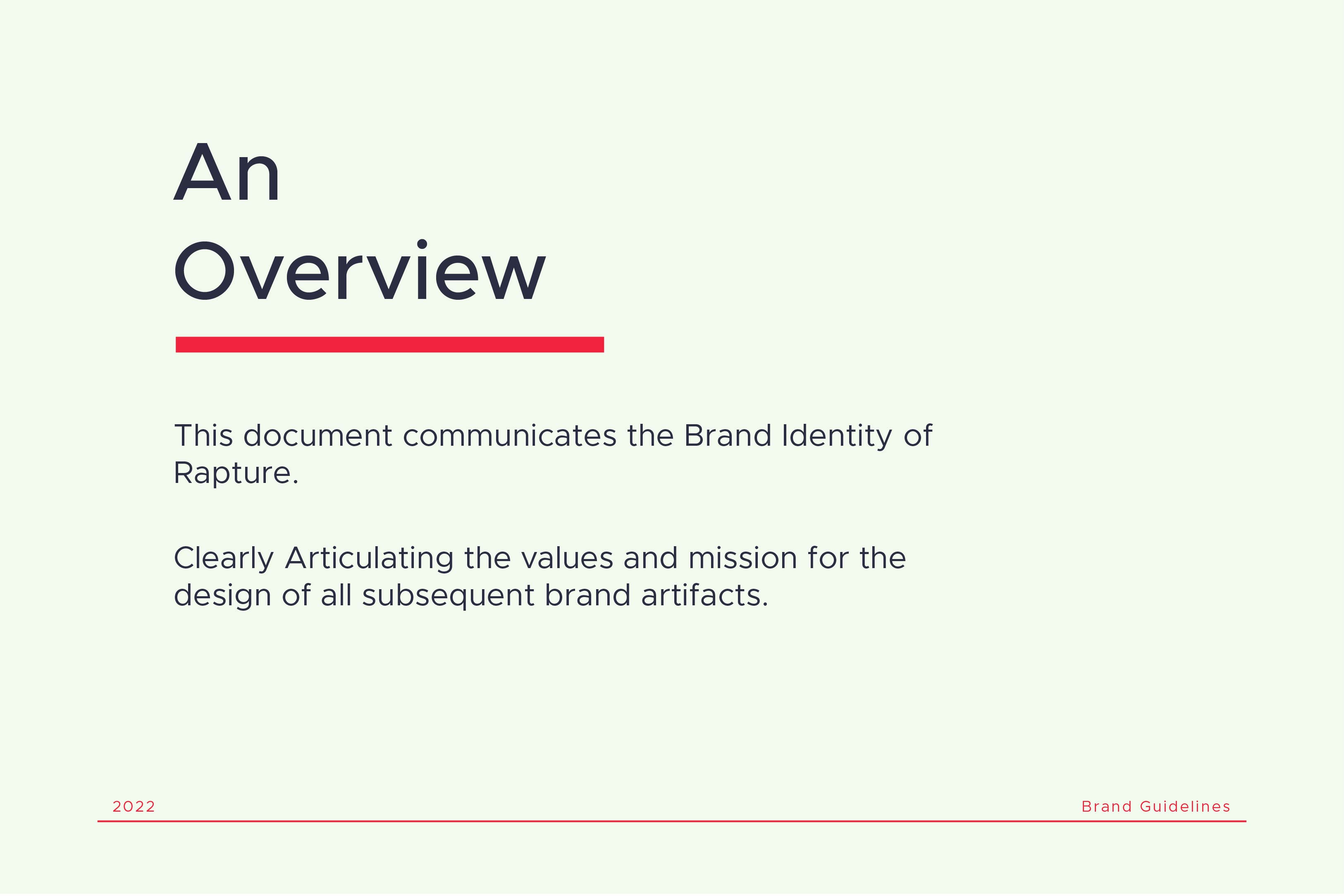 An
Overview

This document communicates the Brand Identity of Rapture.

Clearly Articulating the values and mission for the design of all subsequent brand artifacts.

2022

Brand Guidelines